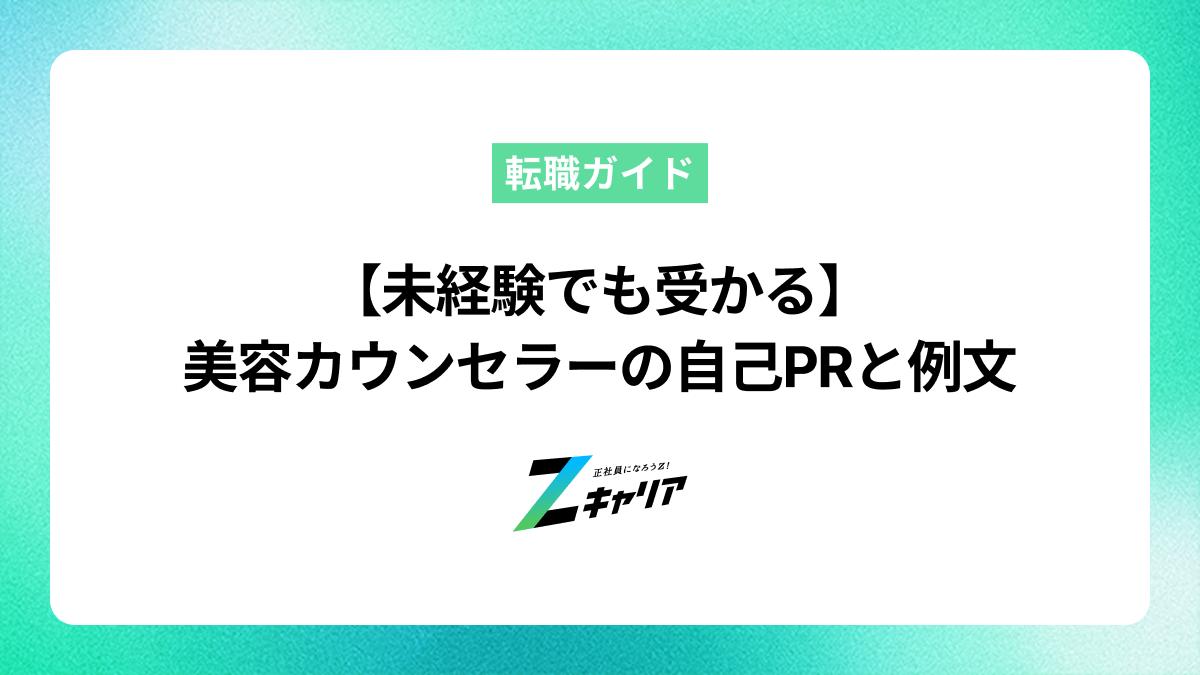 転職ガイド

【未経験でも受かる】
美容カウンセラーの自己PRと例文

正社員になろうZ!
Zキャリア